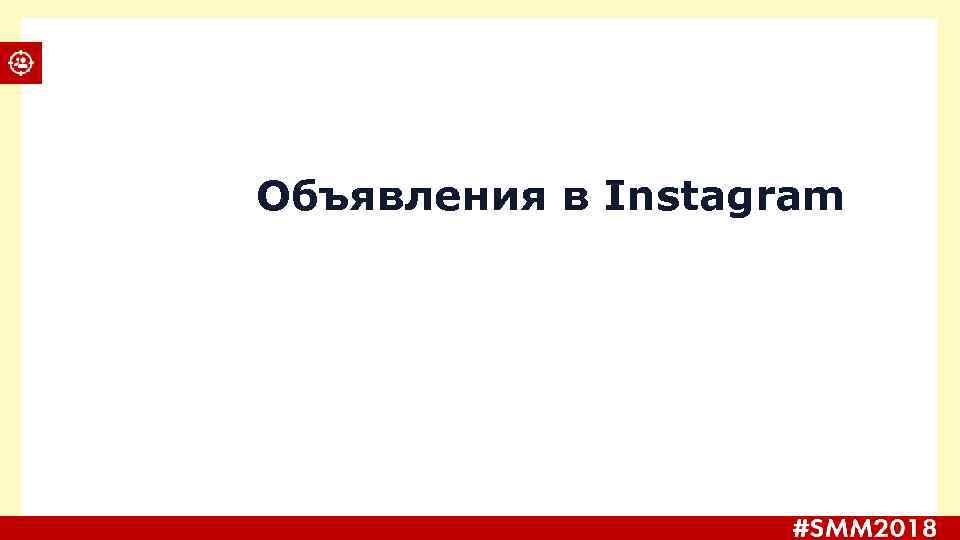 Объявления в Instagram

#SMM2018